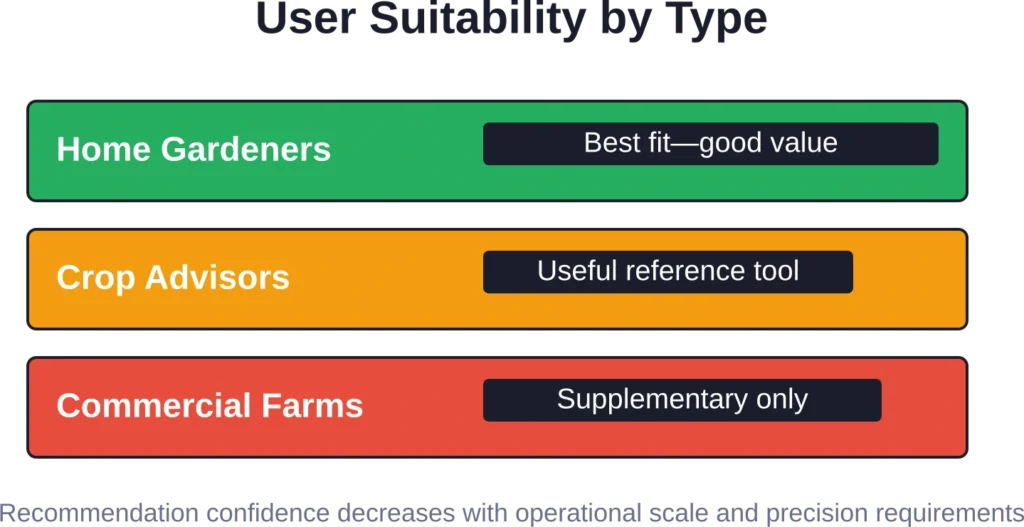 User Suitability by Type

Home Gardeners

Best fit—good value

Crop Advisors

Useful reference tool

Commercial Farms

Supplementary only

Recommendation confidence decreases with operational scale and precision requirements